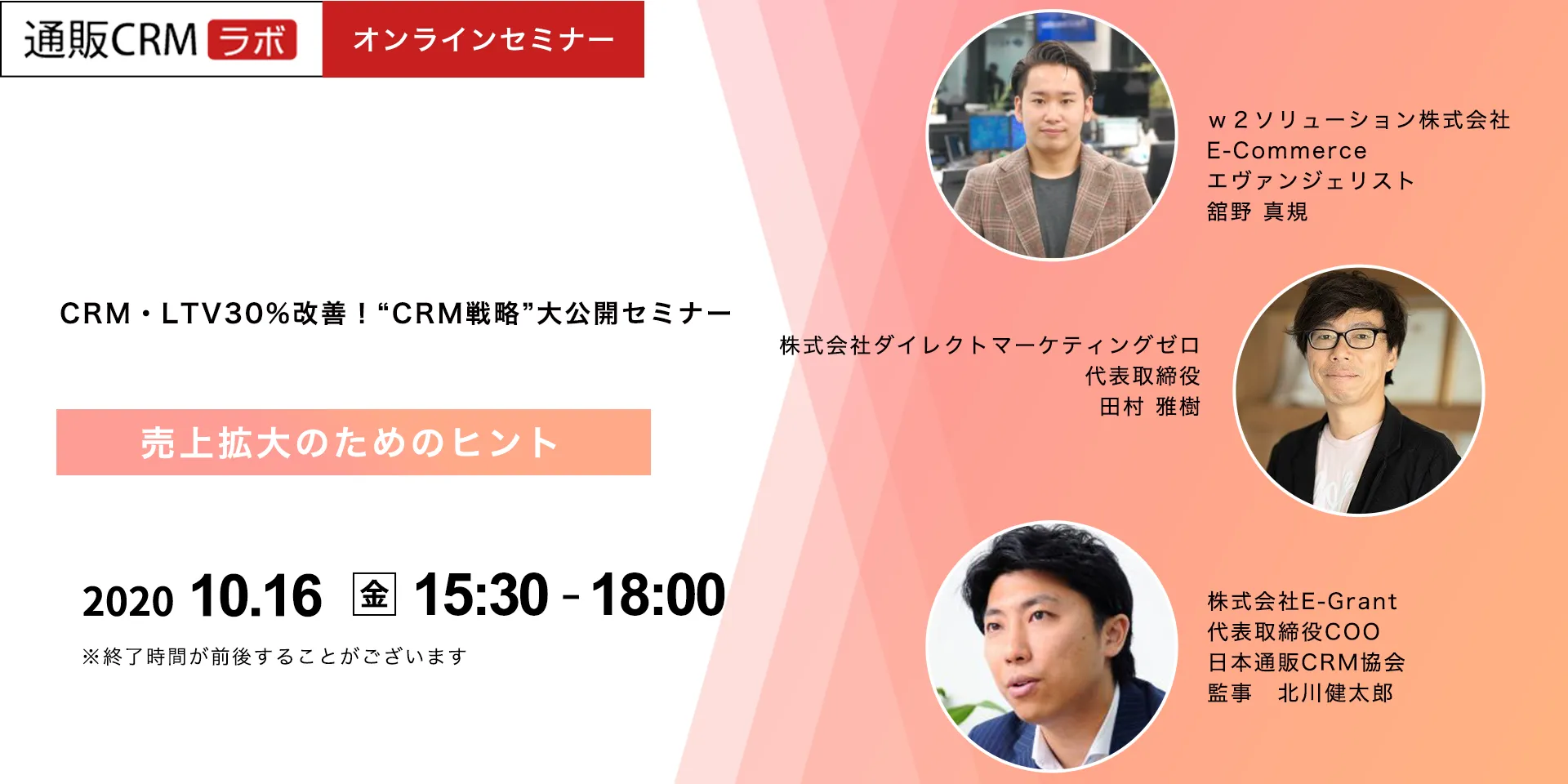 通販CRM ラボ

オンラインセミナー

CRM・LTV30%改善！“CRM戦略”大公開セミナー

売上拡大のためのヒント

2020 10.16 金 15:30 - 18:00

※終了時間が前後することがございます

ｗ２ソリューション株式会社
E-Commerce
エヴァンジェリスト
舘野 真規

株式会社ダイレクトマーケティングゼロ
代表取締役
田村 雅樹

株式会社E-Grant
代表取締役COO
日本通販CRM協会
監事 北川健太郎